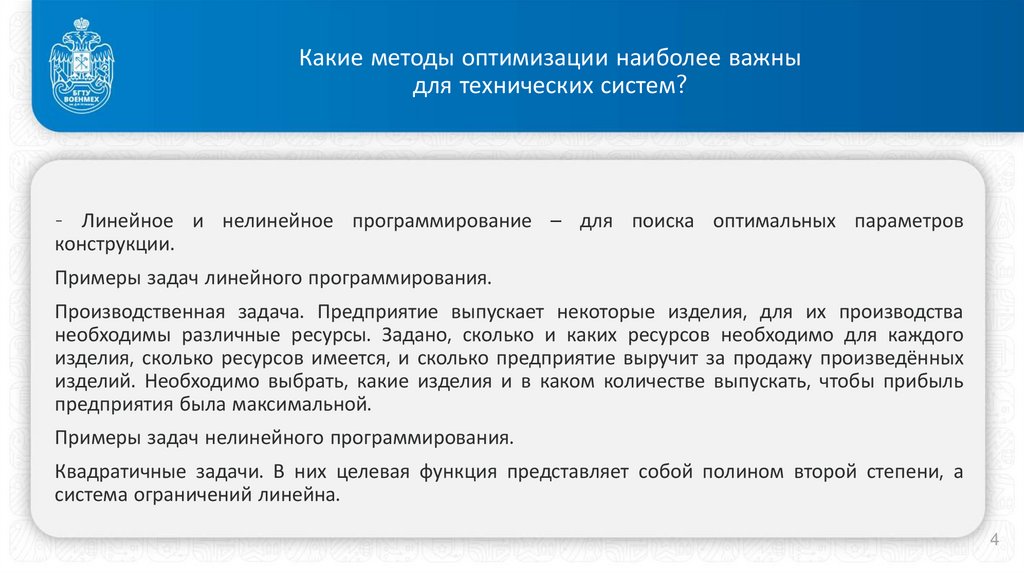 БГТУ ВОЕНМЕХ

Какие методы оптимизации наиболее важны для технических систем?

- Линейное и нелинейное программирование – для поиска оптимальных параметров конструкции.

Примеры задач линейного программирования.

Производственная задача. Предприятие выпускает некоторые изделия, для их производства необходимы различные ресурсы. Задано, сколько и каких ресурсов необходимо для каждого изделия, сколько ресурсов имеется, и сколько предприятие выручит за продажу произведённых изделий. Необходимо выбрать, какие изделия и в каком количестве выпускать, чтобы прибыль предприятия была максимальной.

Примеры задач нелинейного программирования.

Квадратичные задачи. В них целевая функция представляет собой полином второй степени, а система ограничений линейна.

4